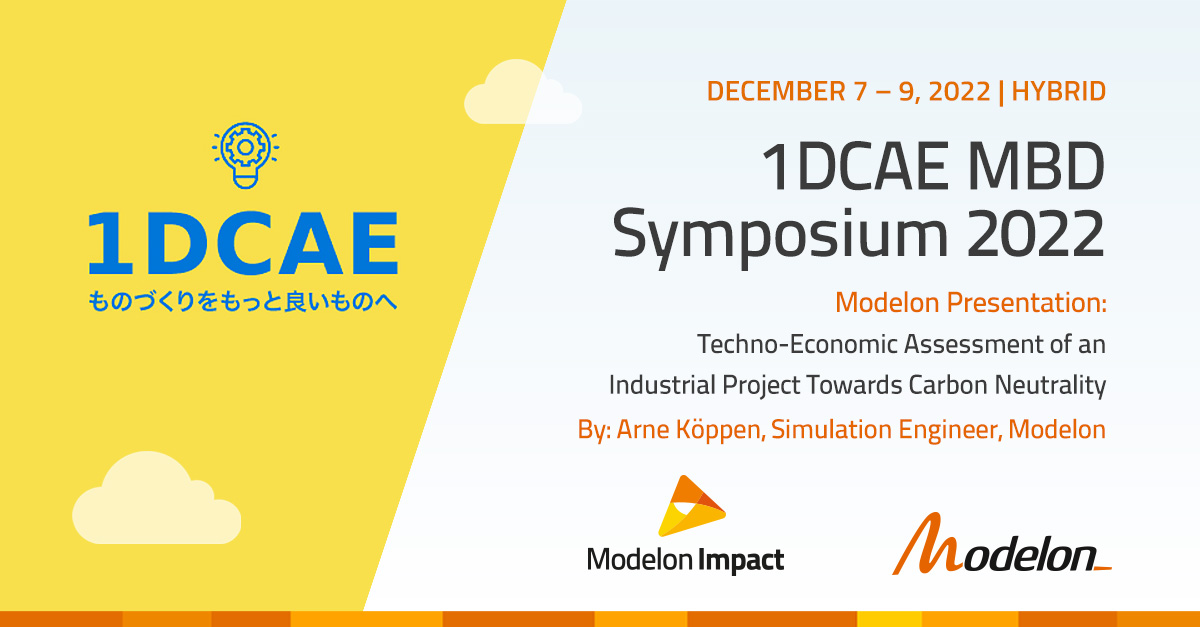 1DCAE
ものづくりをもっと良いものへ

DECEMBER 7 – 9, 2022 | HYBRID

1DCAE MBD Symposium 2022

Modelon Presentation:
Techno-Economic Assessment of an Industrial Project Towards Carbon Neutrality
By: Arne Köppen, Simulation Engineer, Modelon

Modelon Impact

Modelon_